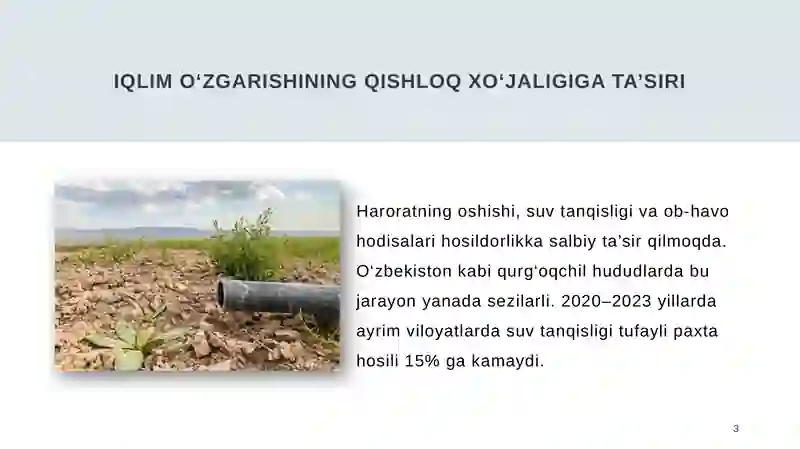 IQLIM O‘ZGARISHINING QISHLOQ XO‘JALIGIGA TA’SIRI

Haroratning oshishi, suv tanqisligi va ob-havo hodisalari hosildorlikka salbiy ta’sir qilmoqda. O‘zbekiston kabi qurg‘oqchil hududlarda bu jarayon yanada sezilarli. 2020–2023 yillarda ayrim viloyatlarda suv tanqisligi tufayli paxta hosili 15% ga kamaydi.

3